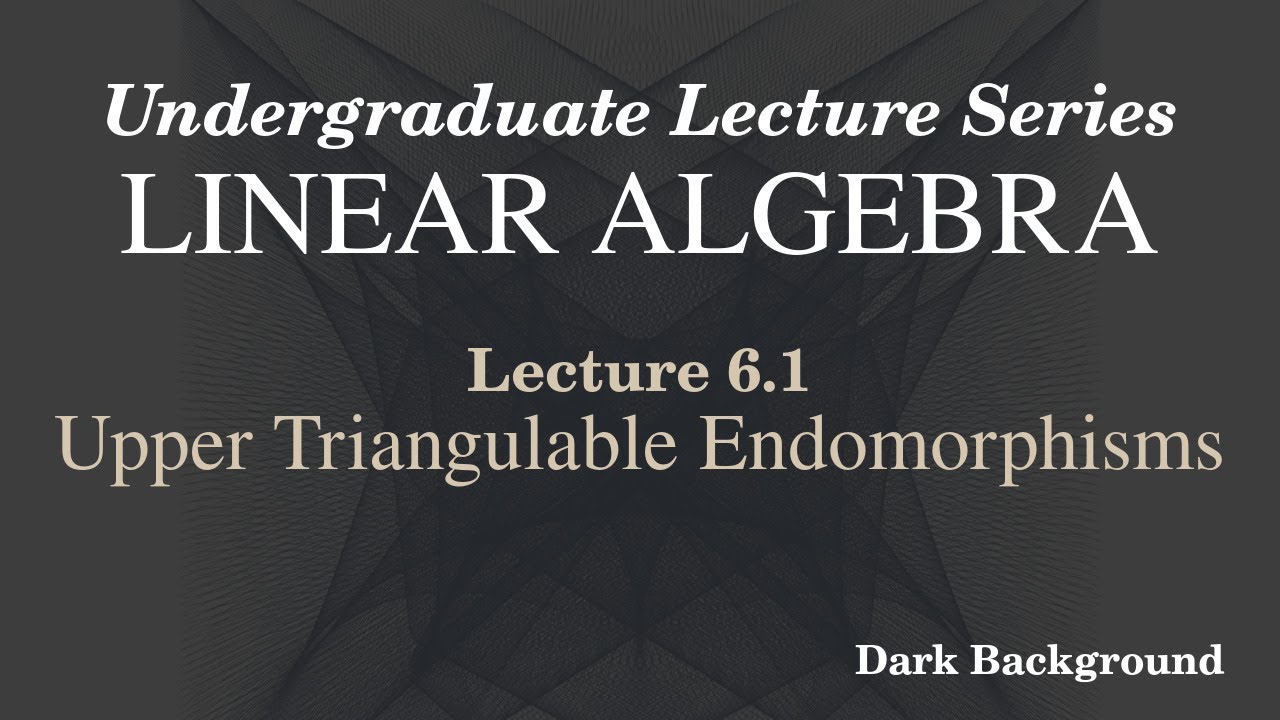 Undergraduate Lecture Series
LINEAR ALGEBRA

Lecture 6.1
Upper Triangulable Endomorphisms

Dark Background